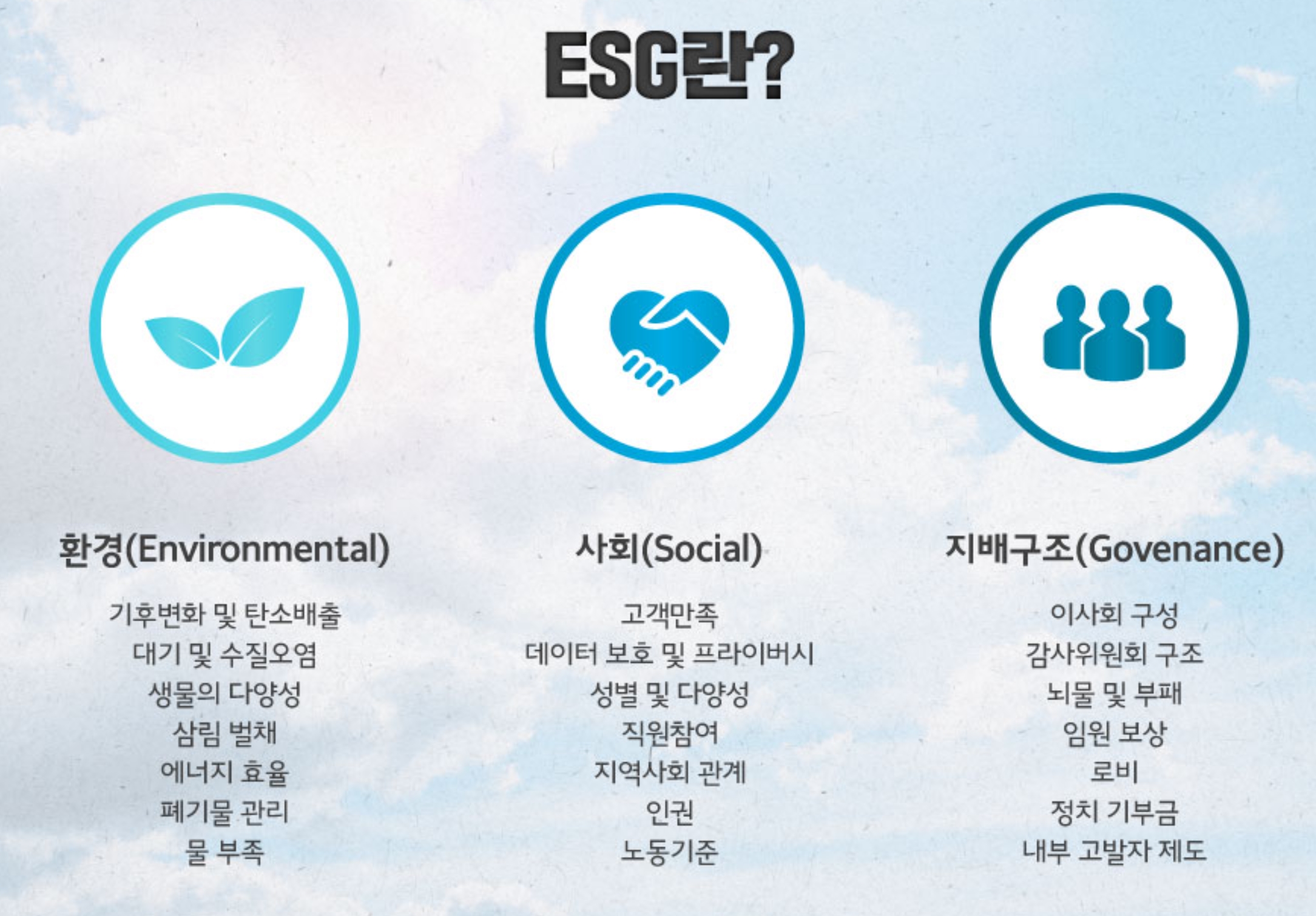 ESG란?

환경(Environmental)

기후변화 및 탄소배출
대기 및 수질오염
생물의 다양성
삼림 벌채
에너지 효율
폐기물 관리
물 부족

사회(Social)

고객만족
데이터 보호 및 프라이버시
성별 및 다양성
직원참여
지역사회 관계
인권
노동기준

지배구조(Govenance)

이사회 구성
감사위원회 구조
뇌물 및 부패
임원 보상
로비
정치 기부금
내부 고발자 제도